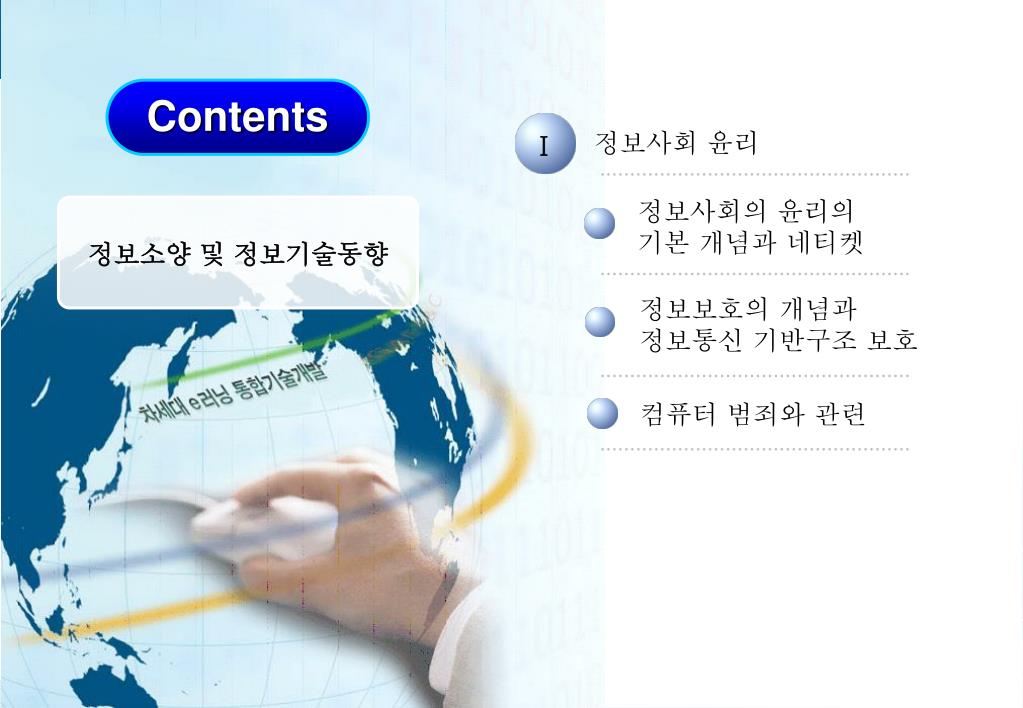 Contents

정보소양 및 정보기술동향

차세대 e러닝 통합기술개발

I 정보사회 윤리

정보사회의 윤리의 기본 개념과 네티켓

정보보호의 개념과 정보통신 기반구조 보호

컴퓨터 범죄와 관련